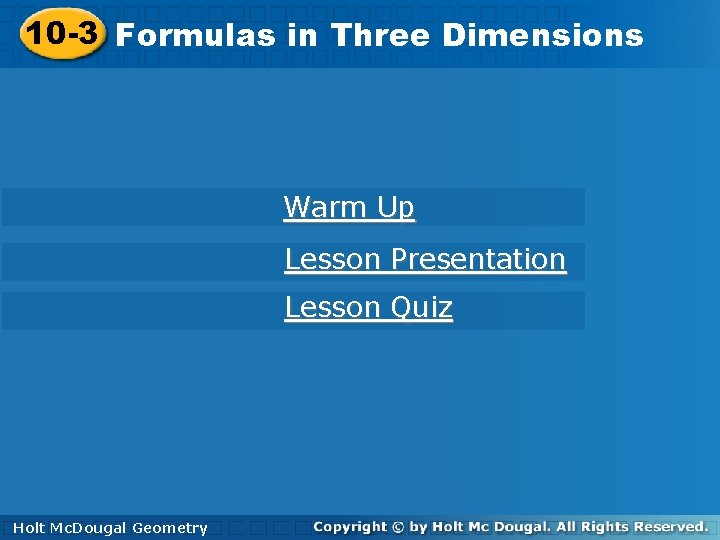 10-3 Formulas in Three Dimensions

Warm Up

Lesson Presentation

Lesson Quiz

Holt McDougal Geometry

Copyright © by Holt Mc Dougal. All Rights Reserved.